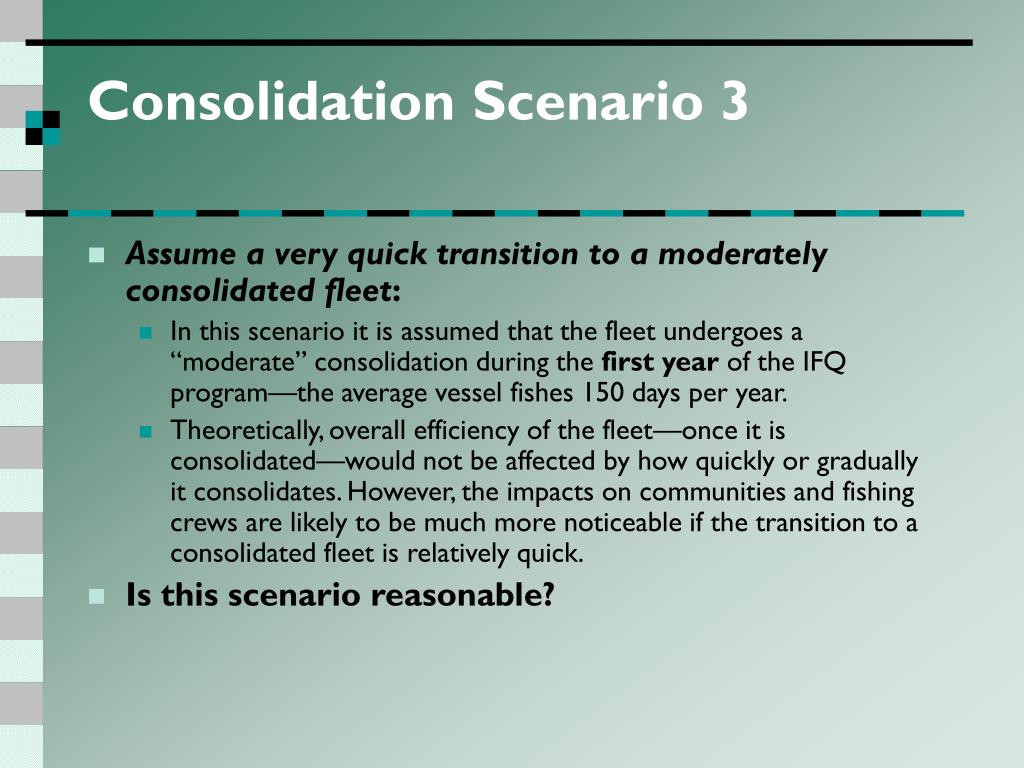 Consolidation Scenario 3

Assume a very quick transition to a moderately consolidated fleet:

In this scenario it is assumed that the fleet undergoes a “moderate” consolidation during the first year of the IFQ program—the average vessel fishes 150 days per year.

Theoretically, overall efficiency of the fleet—once it is consolidated—would not be affected by how quickly or gradually it consolidates. However, the impacts on communities and fishing crews are likely to be much more noticeable if the transition to a consolidated fleet is relatively quick.

Is this scenario reasonable?